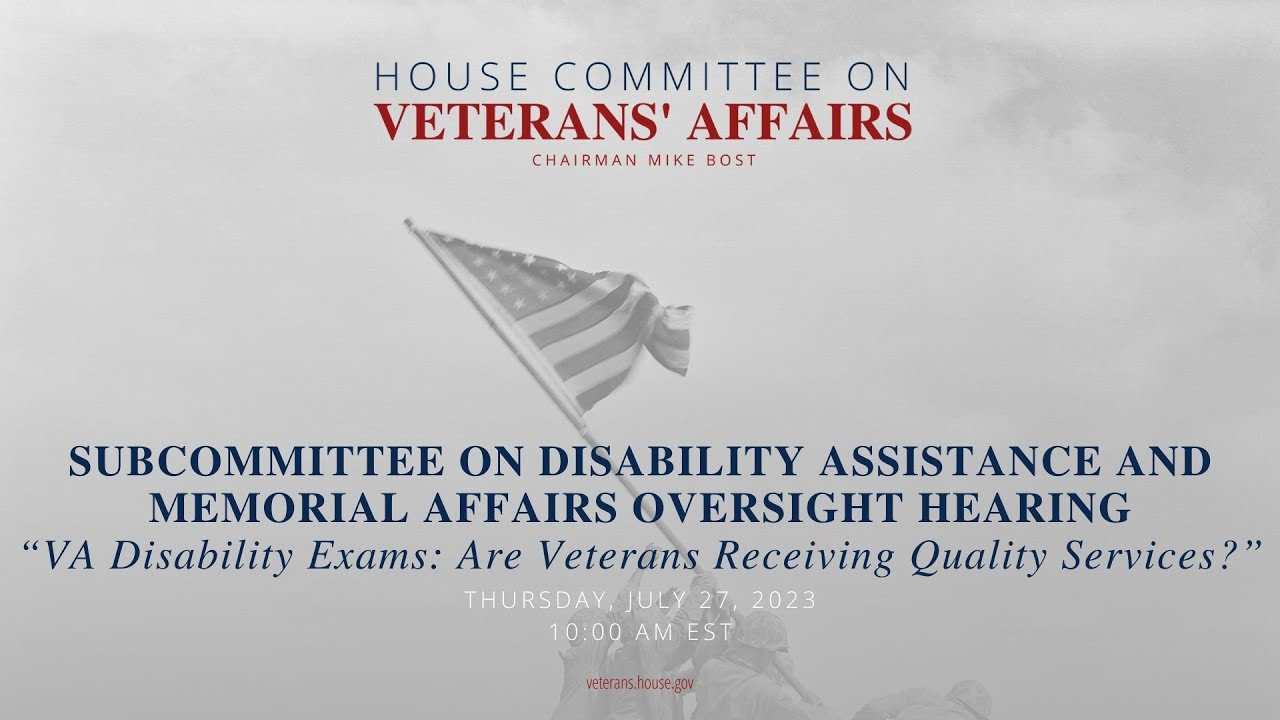 HOUSE COMMITTEE ON
VETERANS' AFFAIRS
CHAIRMAN MIKE BOST

SUBCOMMITTEE ON DISABILITY ASSISTANCE AND MEMORIAL AFFAIRS OVERSIGHT HEARING
“VA Disability Exams: Are Veterans Receiving Quality Services?”
THURSDAY, JULY 27, 2023
10:00 AM EST

veterans.house.gov